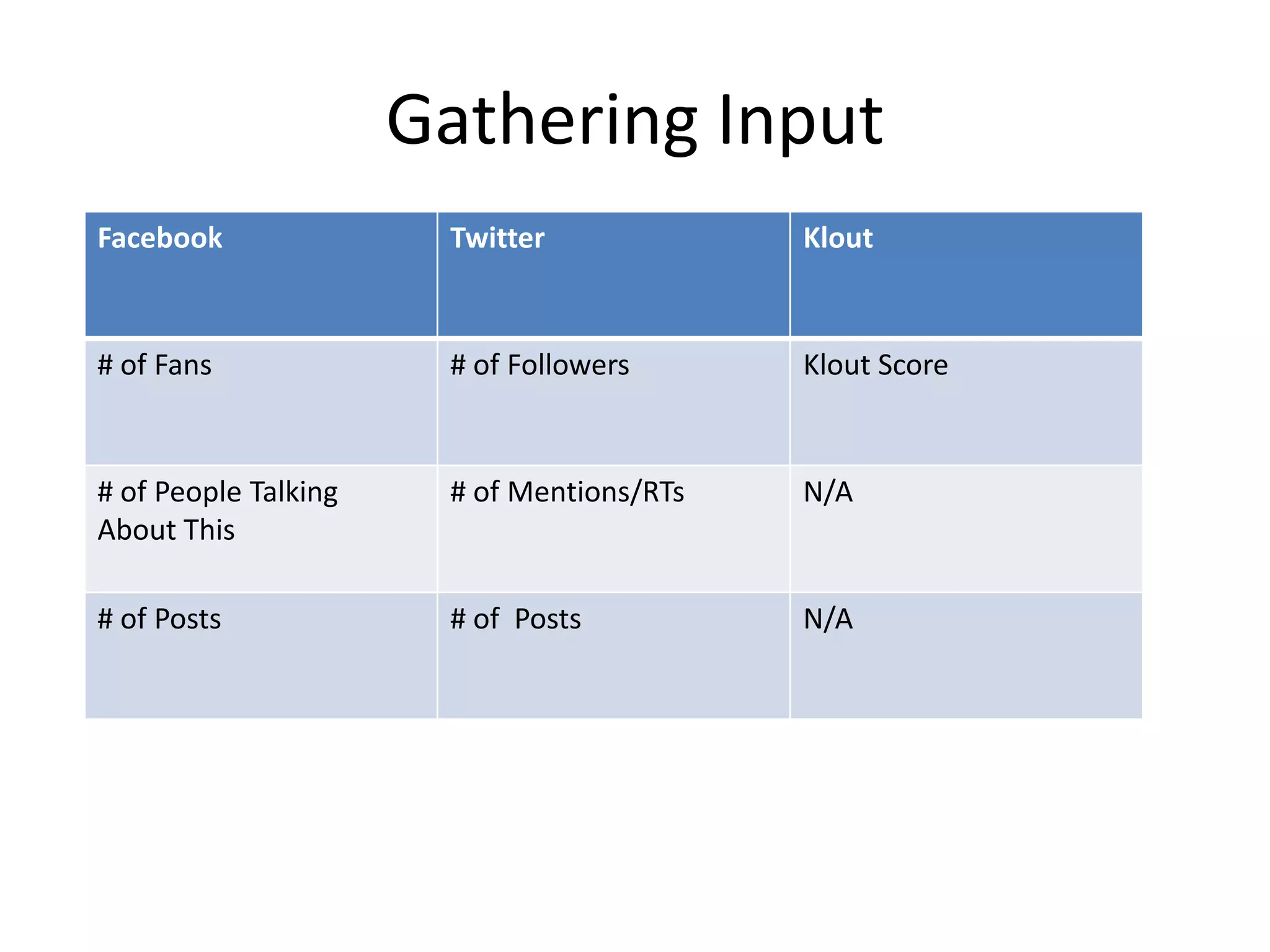 Gathering Input

| Facebook | Twitter | Klout |
|---|---|---|
| # of Fans | # of Followers | Klout Score |
| # of People Talking About This | # of Mentions/RTs | N/A |
| # of Posts | # of  Posts | N/A |